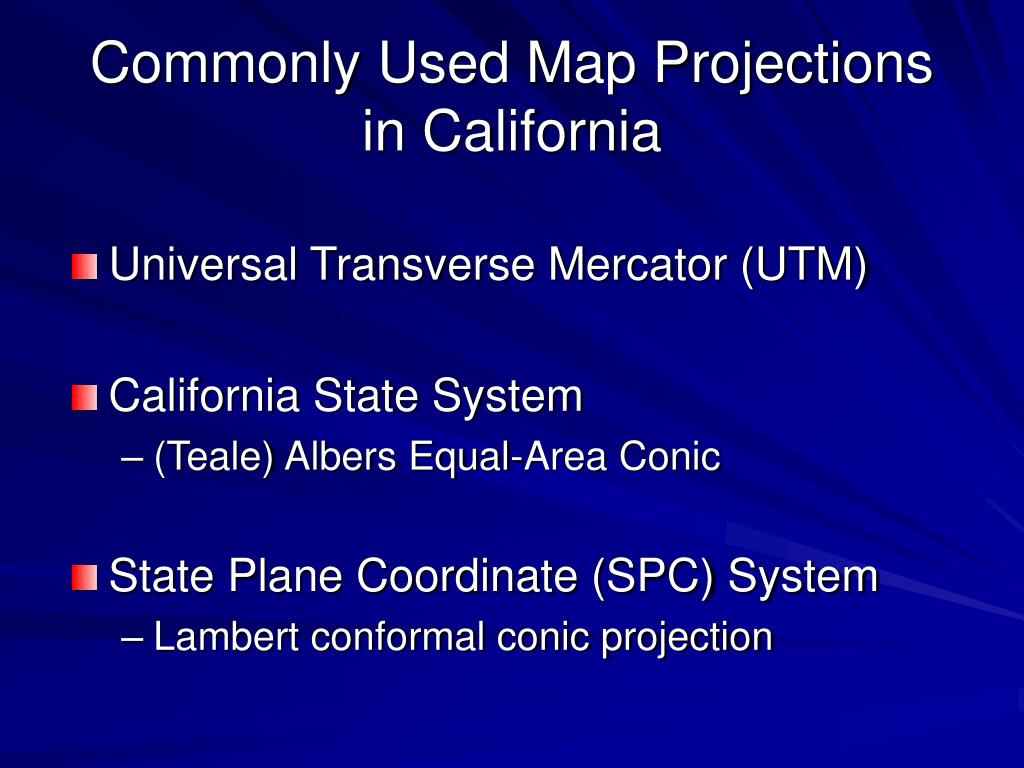 Commonly Used Map Projections in California

Universal Transverse Mercator (UTM)

California State System
– (Teale) Albers Equal-Area Conic

State Plane Coordinate (SPC) System
– Lambert conformal conic projection